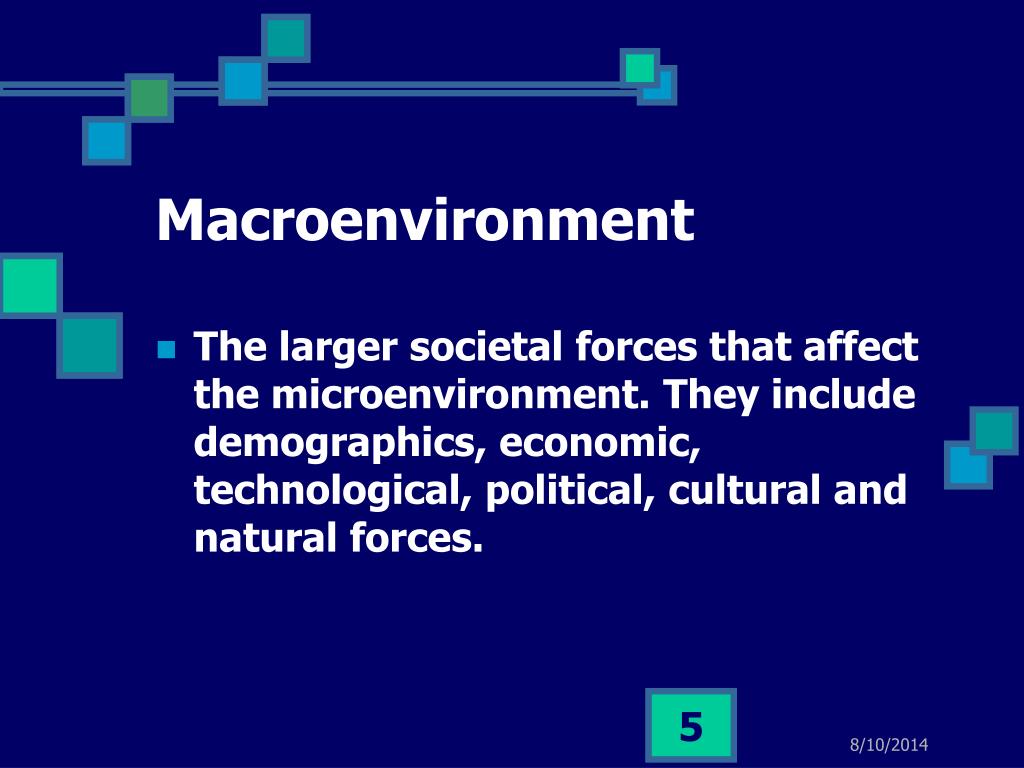 Macroenvironment

The larger societal forces that affect the microenvironment. They include demographics, economic, technological, political, cultural and natural forces.

5

8/10/2014